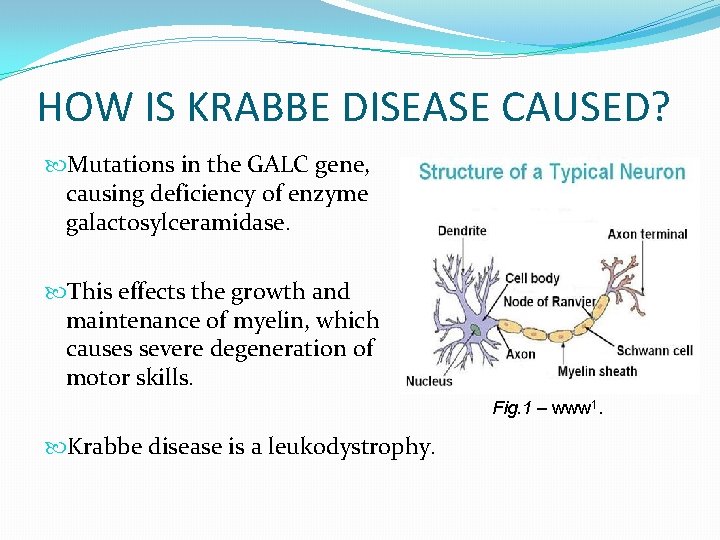 HOW IS KRABBE DISEASE CAUSED?

Mutations in the GALC gene, causing deficiency of enzyme galactosylceramidase.

This effects the growth and maintenance of myelin, which causes severe degeneration of motor skills.

Krabbe disease is a leukodystrophy.

Structure of a Typical Neuron

Dendrite

Axon terminal

Cell body

Node of Ranvier

Axon

Schwann cell

Myelin sheath

Nucleus

Fig.1 – www$^1$.